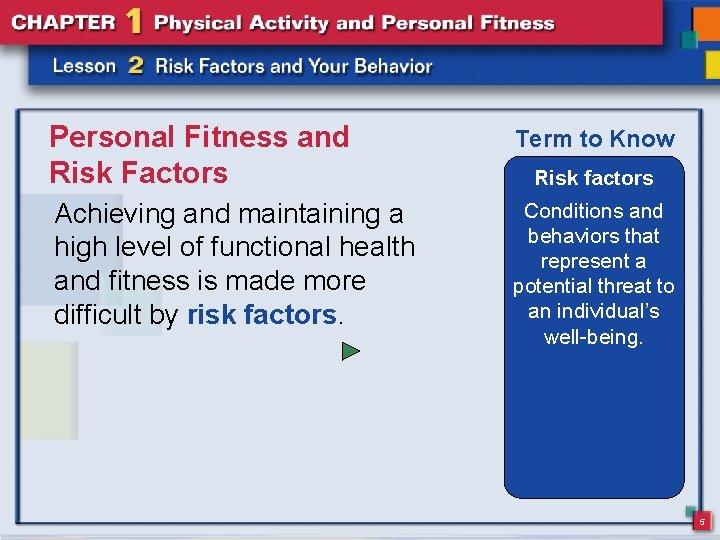 CHAPTER 1 Physical Activity and Personal Fitness

Lesson 2 Risk Factors and Your Behavior

Personal Fitness and Risk Factors

Achieving and maintaining a high level of functional health and fitness is made more difficult by risk factors.

Term to Know

Risk factors

Conditions and behaviors that represent a potential threat to an individual's well-being.

5